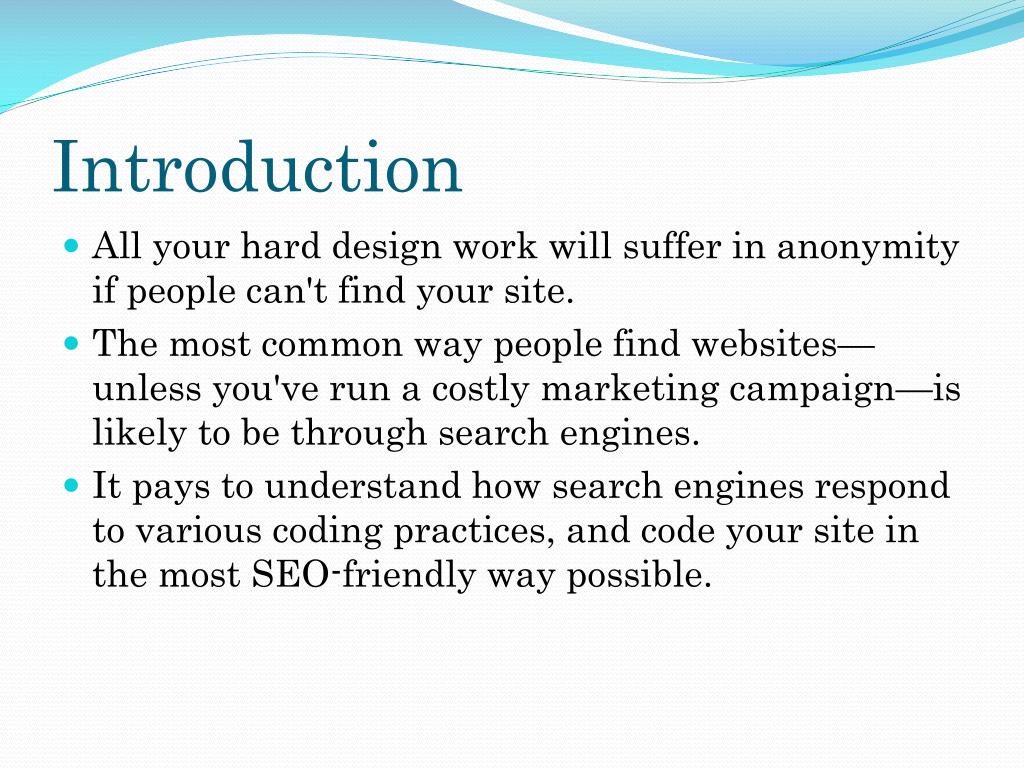 Introduction

- All your hard design work will suffer in anonymity if people can't find your site.
- The most common way people find websites—unless you've run a costly marketing campaign—is likely to be through search engines.
- It pays to understand how search engines respond to various coding practices, and code your site in the most SEO-friendly way possible.